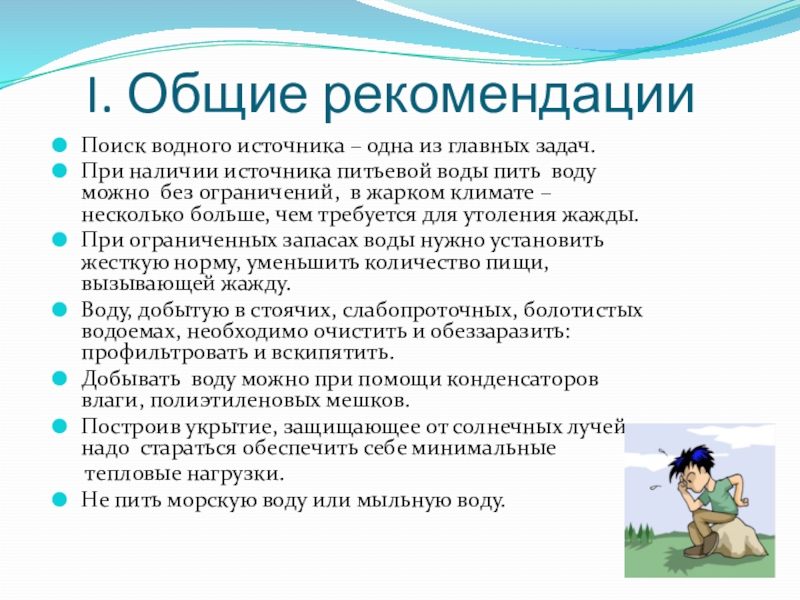 I. Общие рекомендации

Поиск водного источника – одна из главных задач.

При наличии источника питьевой воды пить воду можно без ограничений, в жарком климате – несколько больше, чем требуется для утоления жажды.

При ограниченных запасах воды нужно установить жесткую норму, уменьшить количество пищи, вызывающей жажду.

Воду, добытую в стоячих, слабопроточных, болотистых водоемах, необходимо очистить и обеззаразить: профильтровать и вскипятить.

Добывать воду можно при помощи конденсаторов влаги, полиэтиленовых мешков.

Построив укрытие, защищающее от солнечных лучей надо стараться обеспечить себе минимальные тепловые нагрузки.

Не пить морскую воду или мыльную воду.